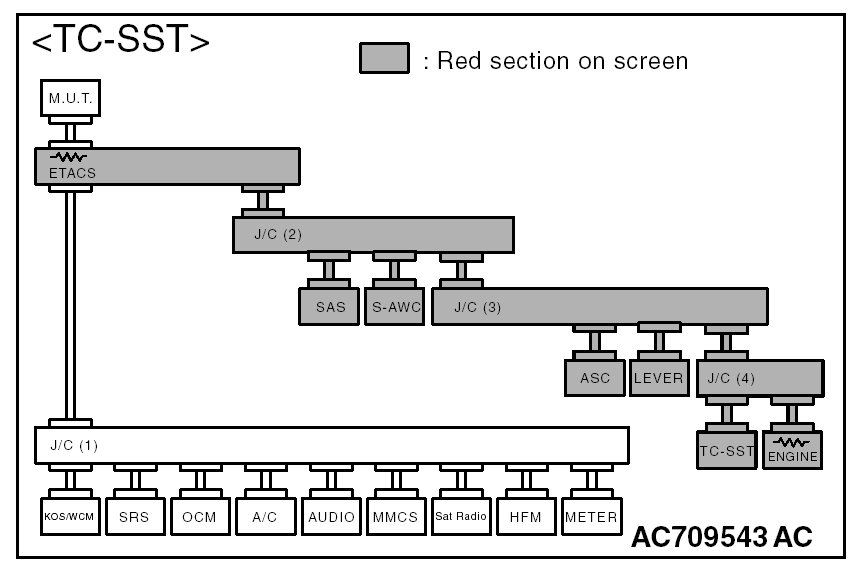 <TC-SST>

: Red section on screen

M.U.T.

ETACS

J/C (2)

SAS

S-AWC

J/C (3)

ASC

LEVER

J/C (4)

TC-SST

ENGINE

J/C (1)

KOS/WCM

SRS

OCM

A/C

AUDIO

MMCS

Sat Radio

HFM

METER

AC709543 AC